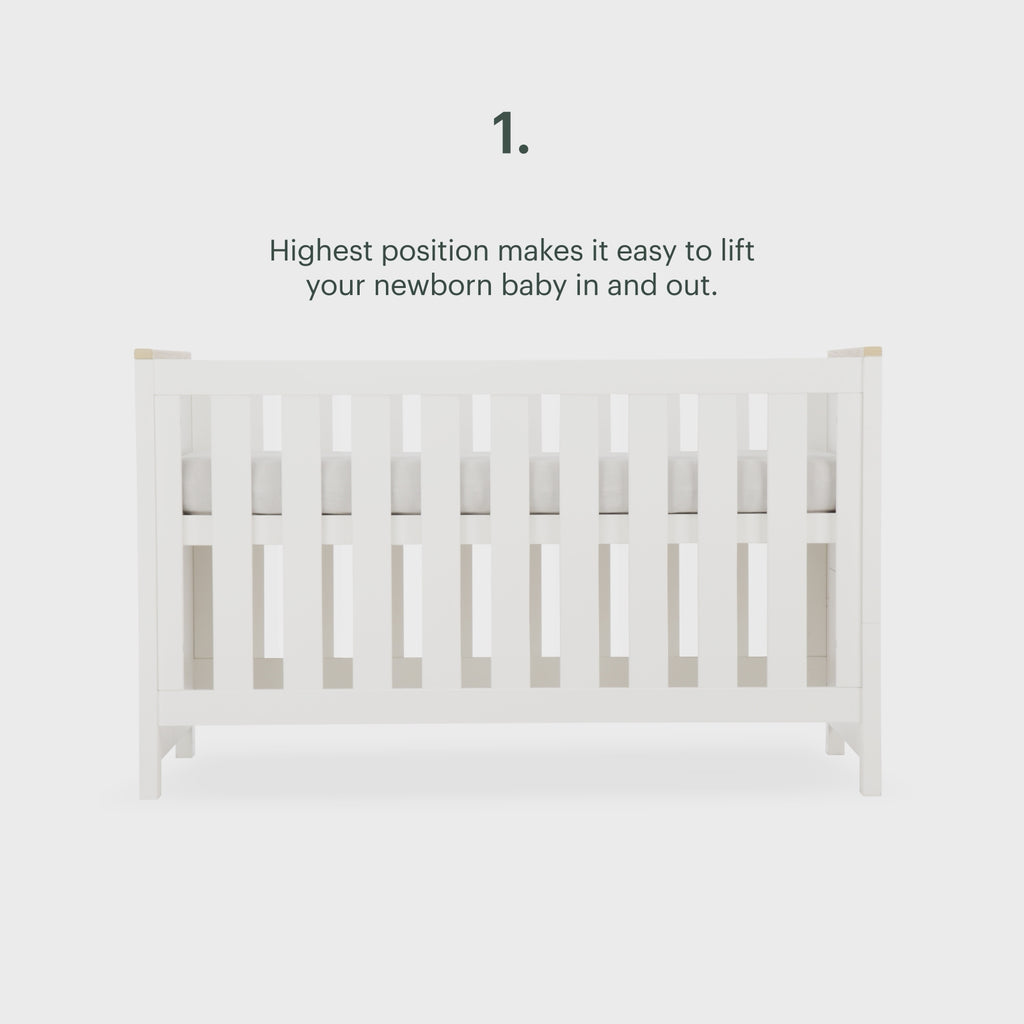 1.

Highest position makes it easy to lift your newborn baby in and out.